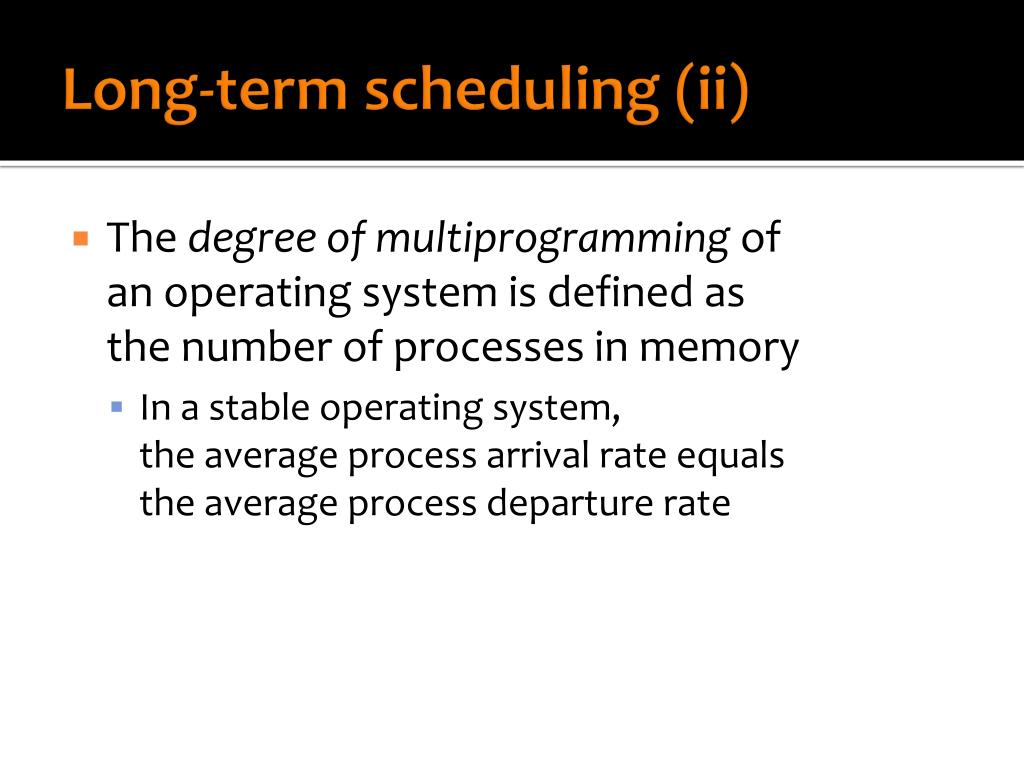 Long-term scheduling (ii)

The degree of multiprogramming of an operating system is defined as the number of processes in memory

In a stable operating system, the average process arrival rate equals the average process departure rate